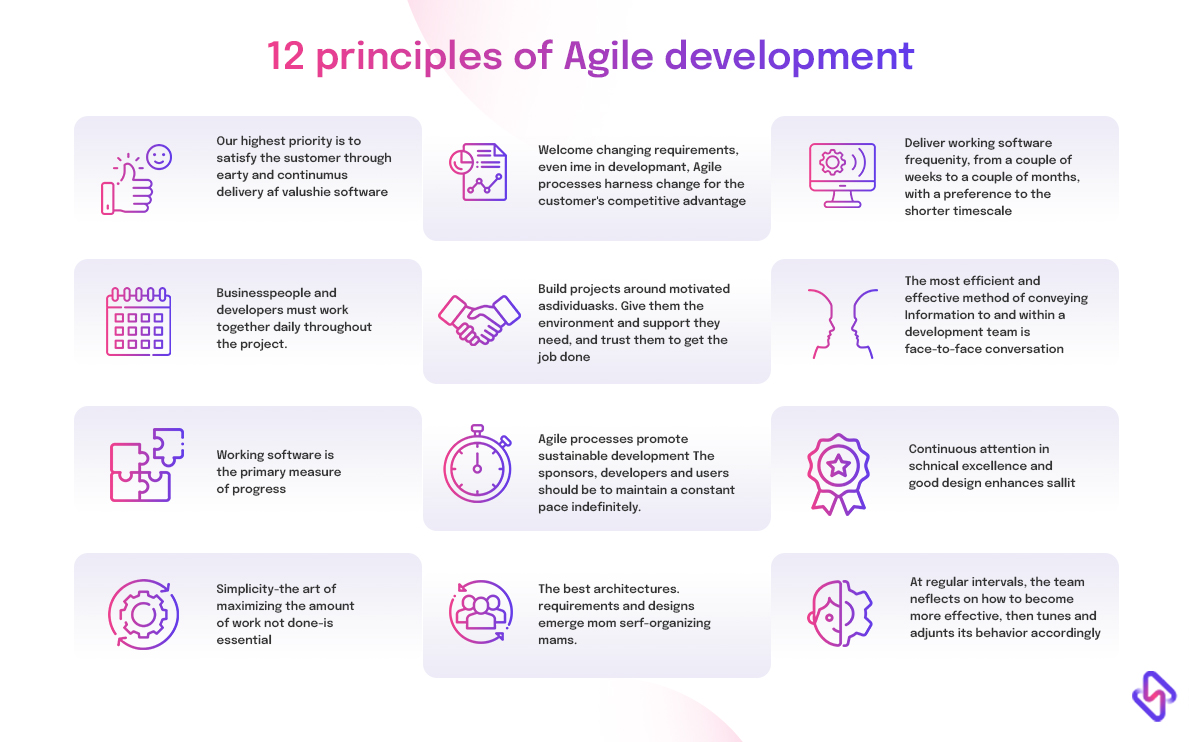 12 principles of Agile development

Our highest priority is to satisfy the sustomer through earty and continumus delivery af valushie software

Welcome changing requirements, even ime in developmant, Agile processes harness change for the customer's competitive advantage

Deliver working software frequenity, from a couple of weeks to a couple of months, with a preference to the shorter timescale

Businesspeople and developers must work together daily throughout the project.

Build projects around motivated asdividuasks. Give them the environment and support they need, and trust them to get the job done

The most efficient and effective method of conveying Information to and within a development team is face-to-face conversation

Working software is the primary measure of progress

Agile processes promote sustainable development The sponsors, developers and users should be to maintain a constant pace indefinitely.

Continuous attention in schnical excellence and good design enhances sallit

Simplicity-the art of maximizing the amount of work not done-is essential

The best architectures. requirements and designs emerge mom serf-organizing mams.

At regular intervals, the team neflects on how to become more effective, then tunes and adjunts its behavior accordingly